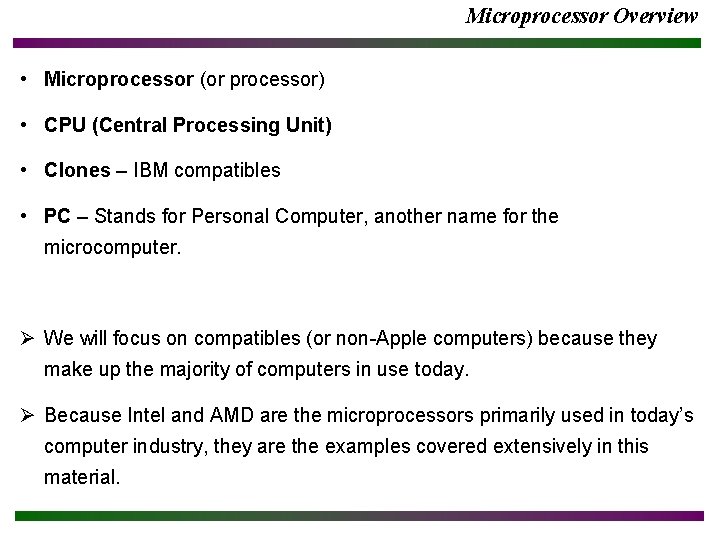 Microprocessor Overview

• Microprocessor (or processor)

• CPU (Central Processing Unit)

• Clones – IBM compatibles

• PC – Stands for Personal Computer, another name for the microcomputer.

➢ We will focus on compatibles (or non-Apple computers) because they make up the majority of computers in use today.

➢ Because Intel and AMD are the microprocessors primarily used in today's computer industry, they are the examples covered extensively in this material.